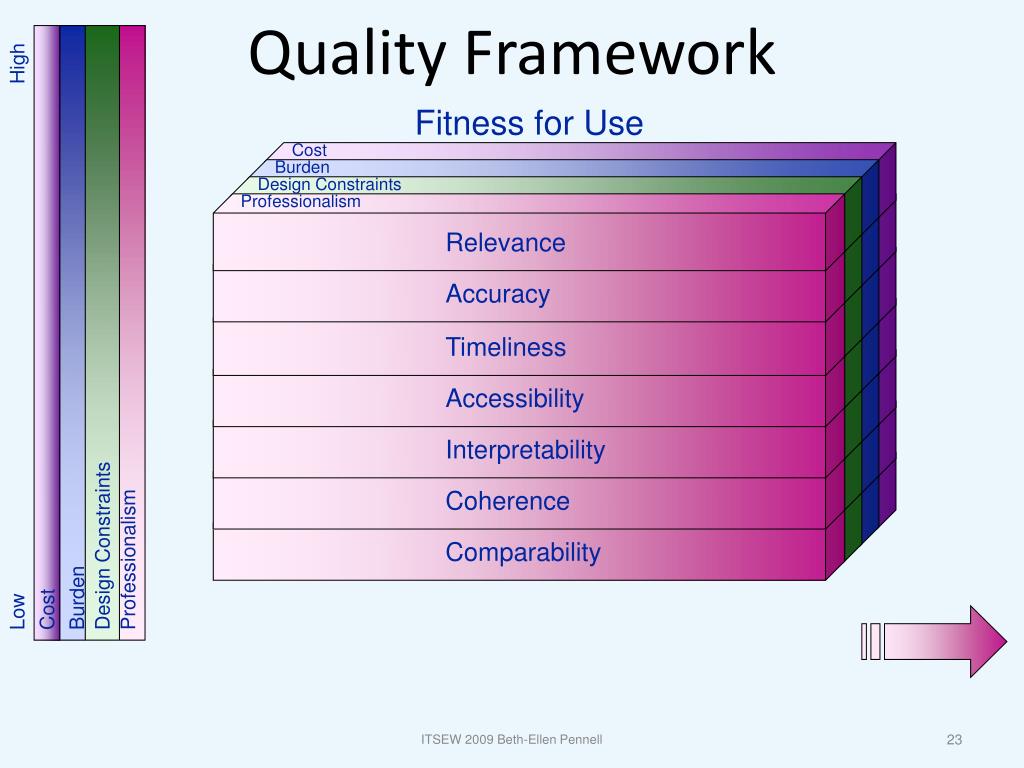 Quality Framework

High

Low

Cost

Burden

Design Constraints

Professionalism

Fitness for Use

Cost

Burden

Design Constraints

Professionalism

Relevance

Accuracy

Timeliness

Accessibility

Interpretability

Coherence

Comparability

ITSEW 2009 Beth-Ellen Pennell

23